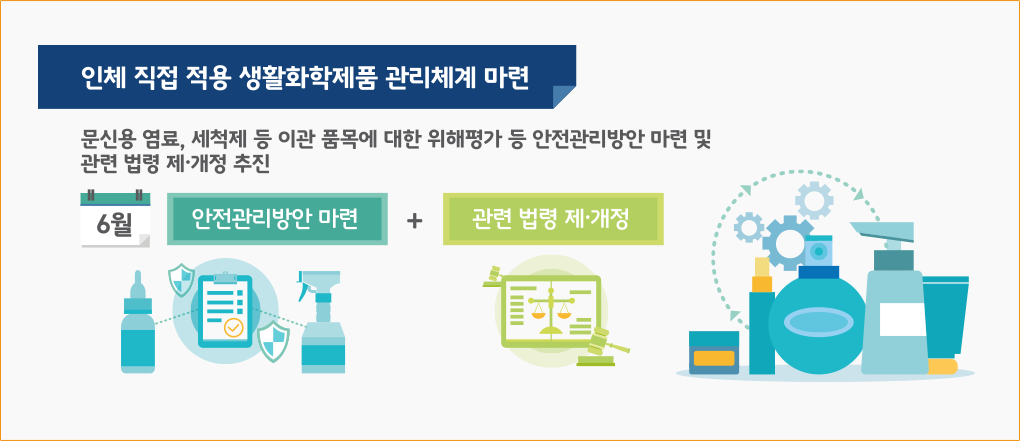 인체 직접 적용 생활화학제품 관리체계 마련

문신용 염료, 세척제 등 이관 품목에 대한 위해평가 등 안전관리방안 마련 및 관련 법령 제·개정 추진

6월

안전관리방안 마련

+

관련 법령 제·개정